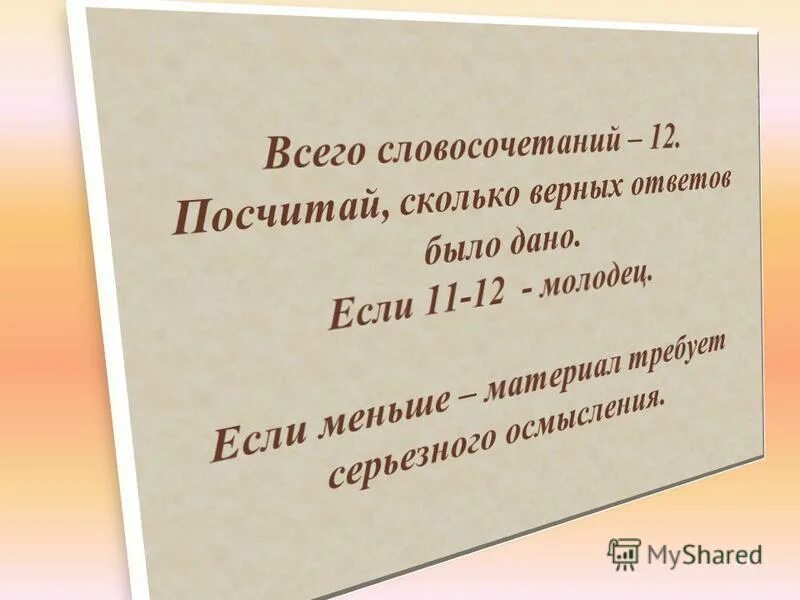 Всего словосочетаний – 12. Посчитай, сколько верных ответов было дано.
Если 11-12 - молодец.

Если меньше – материал требует серьезного осмысления.

MyShared